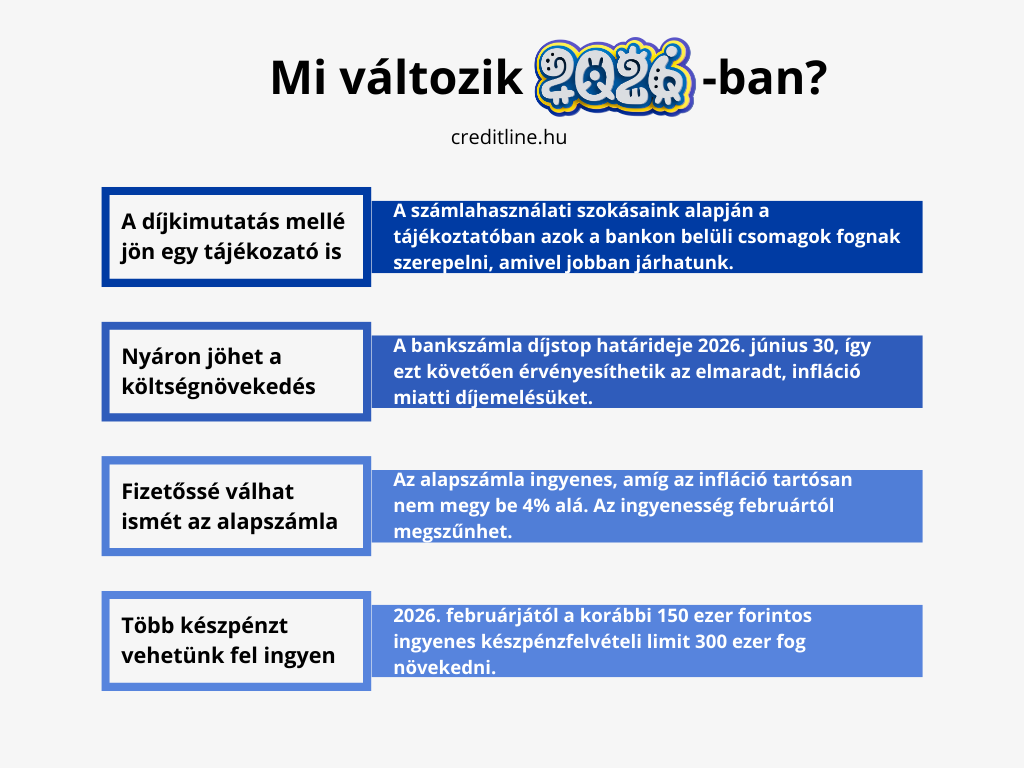 Mi változik 2026 -ban?

creditline.hu

A díjkimutatás mellé jön egy tájékozató is

A számlahasználati szokásaink alapján a tájékoztatóban azok a bankon belüli csomagok fognak szerepelni, amivel jobban járhatunk.

Nyáron jöhet a költségnövekedés

A bankszámla díjstop határideje 2026. június 30, így ezt követően érvényesíthetik az elmaradt, infláció miatti díjemelésüket.

Fizetőssé válhat ismét az alapszámla

Az alapszámla ingyenes, amíg az infláció tartósan nem megy be 4% alá. Az ingyenesség februártól megszűnhet.

Több készpénzt vehetünk fel ingyen

2026. februárjától a korábbi 150 ezer forintos ingyenes készpénzfelvételi limit 300 ezer fog növekedni.